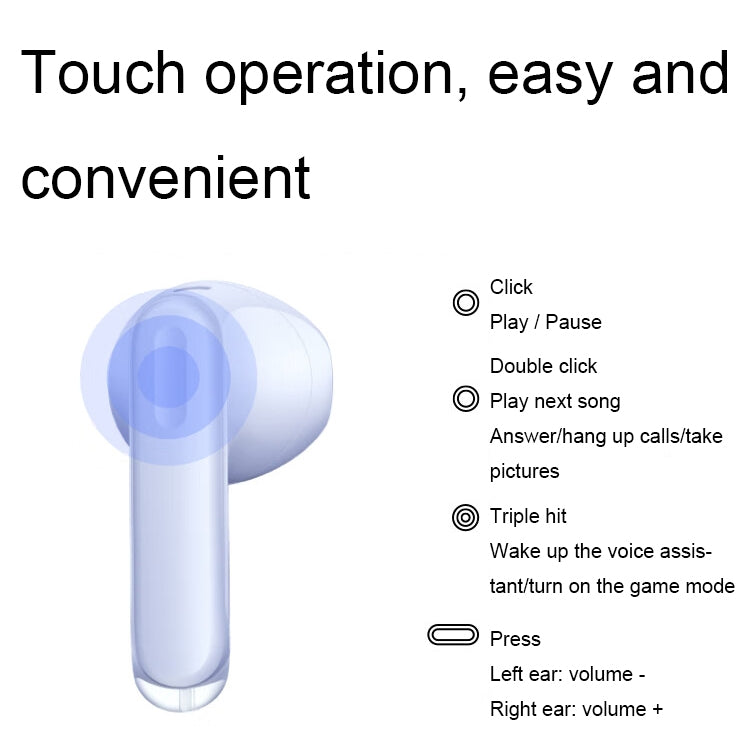 Touch operation, easy and convenient

Click
Play / Pause

Double click
Play next song
Answer/hang up calls/take pictures

Triple hit
Wake up the voice assistant/turn on the game mode

Press
Left ear: volume -
Right ear: volume +